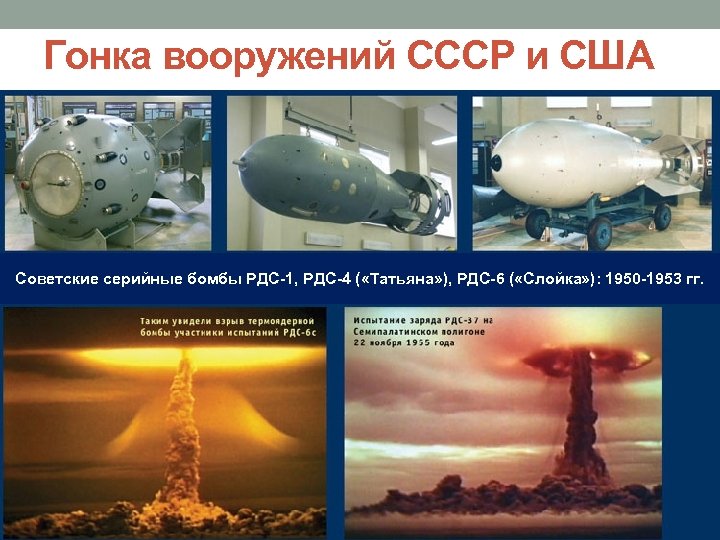 Гонка вооружений СССР и США

Советские серийные бомбы РДС-1, РДС-4 («Татьяна»), РДС-6 («Слойка»): 1950-1953 гг.

Таким увидели взрыв термоядерной бомбы участники испытаний РДС-6с

Испытание заряда РДС-37 на Семипалатинском полигоне 22 ноября 1955 года